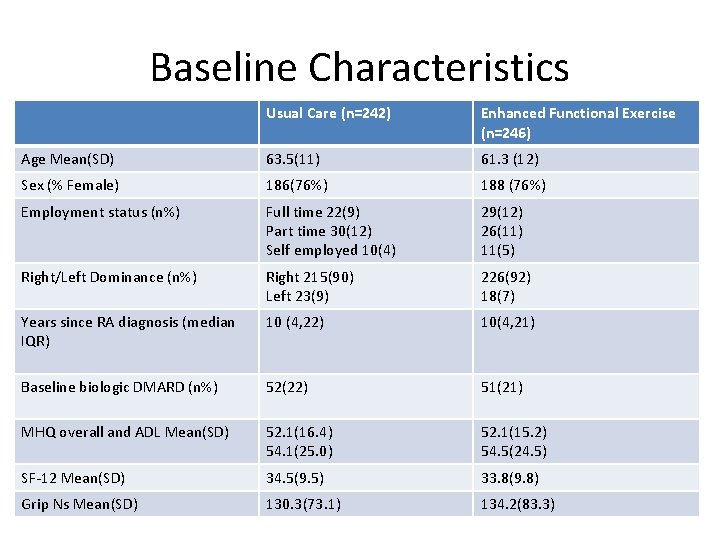 Baseline Characteristics

| | Usual Care (n=242) | Enhanced Functional Exercise (n=246) |
|---|---|---|
| Age Mean(SD) | 63.5(11) | 61.3 (12) |
| Sex (% Female) | 186(76%) | 188 (76%) |
| Employment status (n%) | Full time 22(9) Part time 30(12) Self employed 10(4) | 29(12) 26(11) 11(5) |
| Right/Left Dominance (n%) | Right 215(90) Left 23(9) | 226(92) 18(7) |
| Years since RA diagnosis (median IQR) | 10 (4,22) | 10(4,21) |
| Baseline biologic DMARD (n%) | 52(22) | 51(21) |
| MHQ overall and ADL Mean(SD) | 52.1(16.4) 54.1(25.0) | 52.1(15.2) 54.5(24.5) |
| SF-12 Mean(SD) | 34.5(9.5) | 33.8(9.8) |
| Grip Ns Mean(SD) | 130.3(73.1) | 134.2(83.3) |